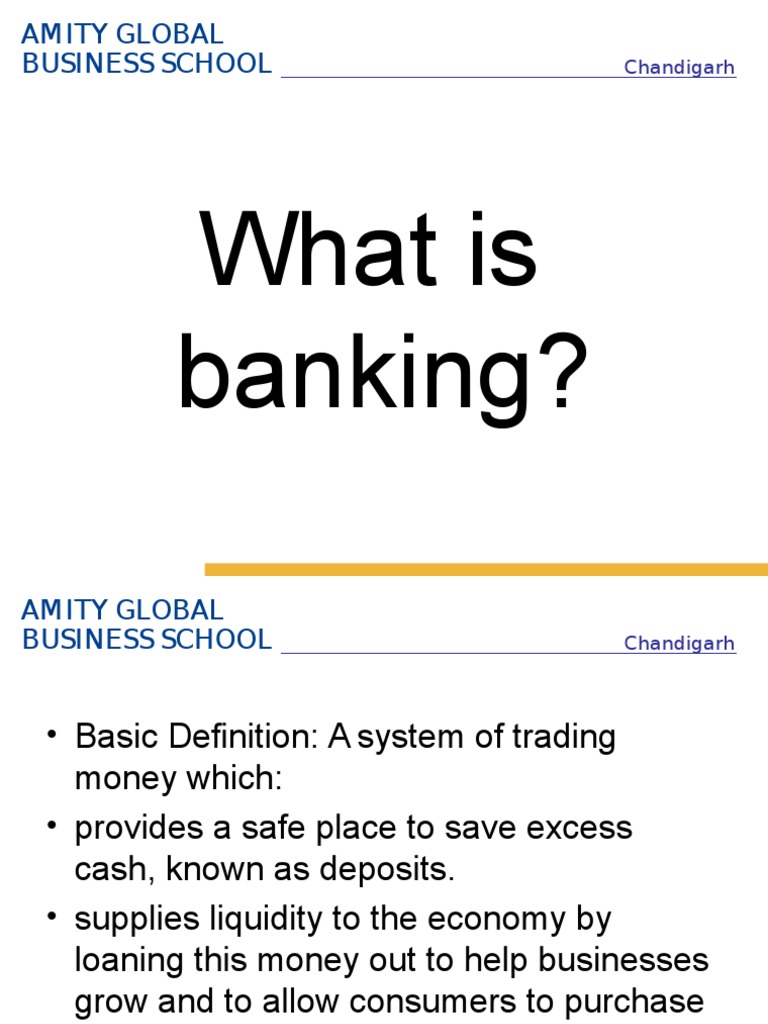 AMITY GLOBAL BUSINESS SCHOOL

Chandigarh

What is banking?

AMITY GLOBAL BUSINESS SCHOOL

Chandigarh

• Basic Definition: A system of trading money which:
• provides a safe place to save excess cash, known as deposits.
• supplies liquidity to the economy by loaning this money out to help businesses grow and to allow consumers to purchase